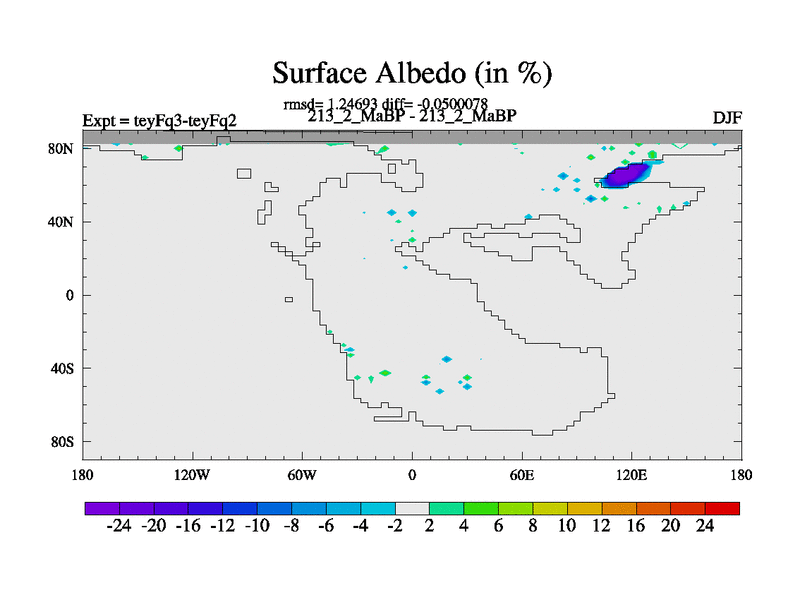 Surface Albedo (in %)

rmsd= 1.24693 diff= -0.0500078
Expt = teyFq3-teyFq2
213_2_MaBP - 213_2_MaBP
DJF

80N
40N
0
40S
80S

180
120W
60W
0
60E
120E
180

-24 -20 -16 -12 -10 -8 -6 -4 -2 2 4 6 8 10 12 16 20 24